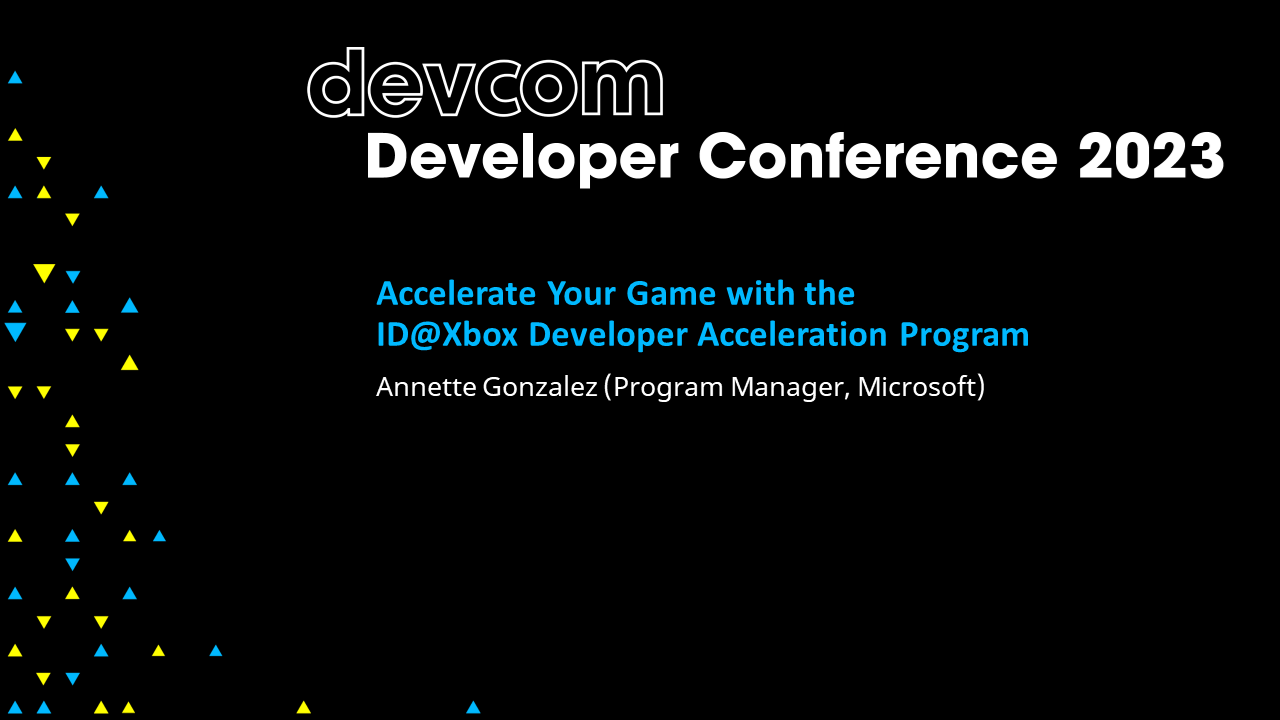 devcom
Developer Conference 2023

Accelerate Your Game with the ID@Xbox Developer Acceleration Program

Annette Gonzalez (Program Manager, Microsoft)